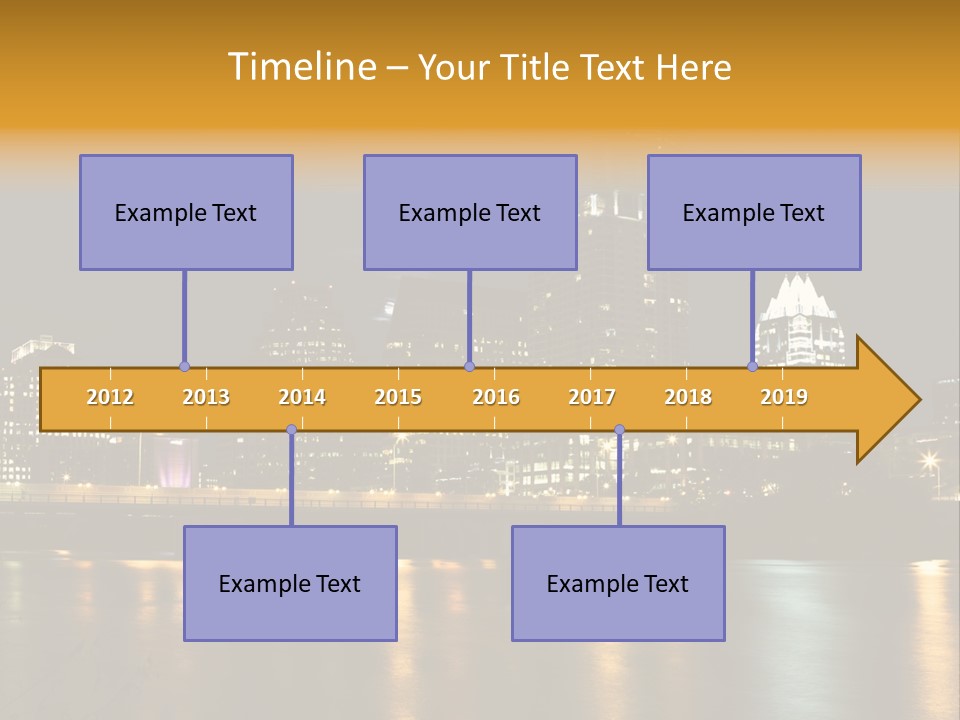 Timeline – Your Title Text Here

Example Text

Example Text

Example Text

2012 2013 2014 2015 2016 2017 2018 2019

Example Text

Example Text